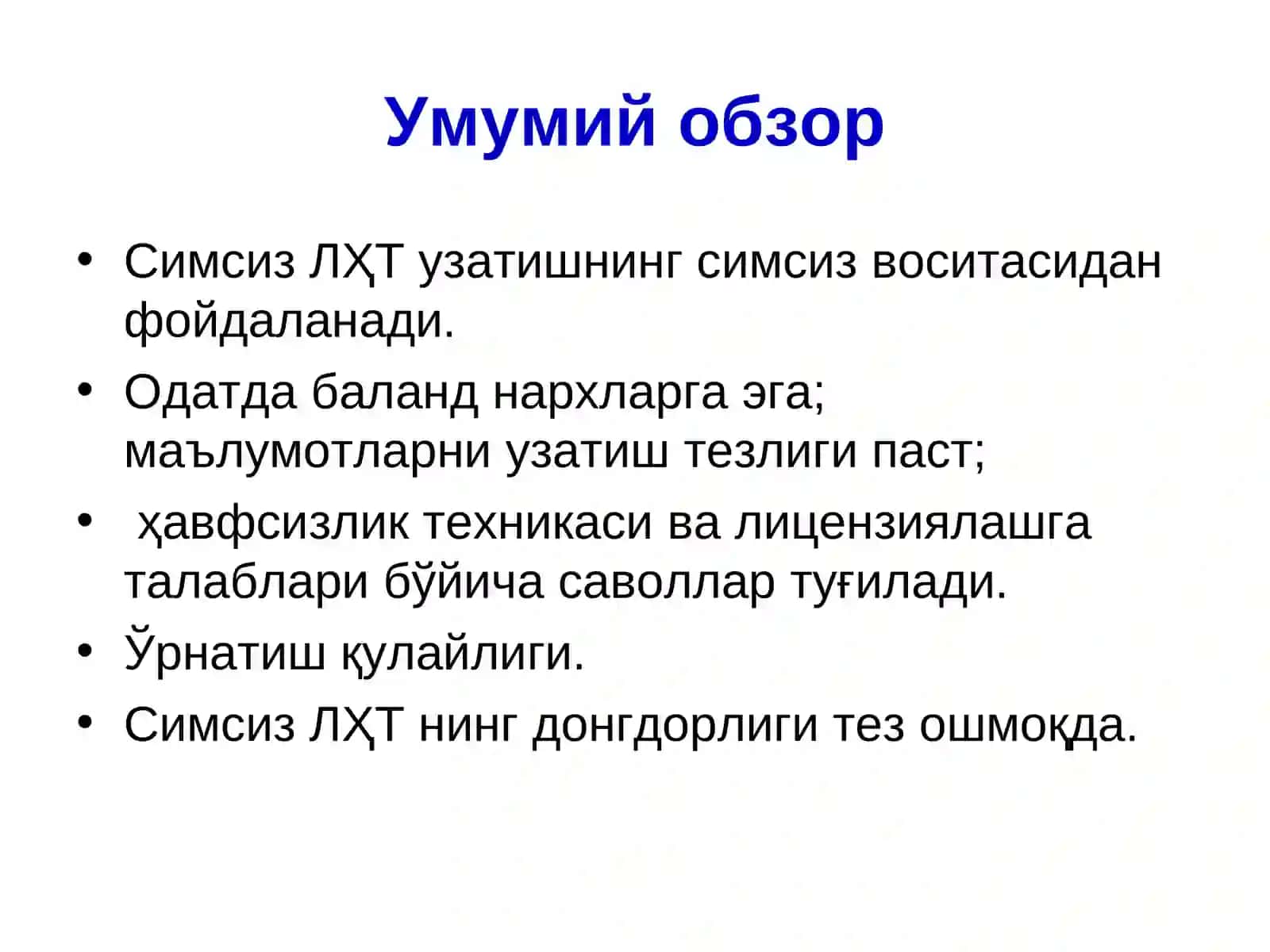 Умумий обзор

• Симсиз ЛҲТ узатишнинг симсиз воситасидан фойдаланади.
• Одатда баланд нархларга эга; маълумотларни узатиш тезлиги паст;
• ҳавфсизлик техникаси ва лицензиялашга талаблари бўйича саволлар туғилади.
• Ўрнатиш қулайлиги.
• Симсиз ЛҲТ нинг донгдорлиги тез ошмоқда.